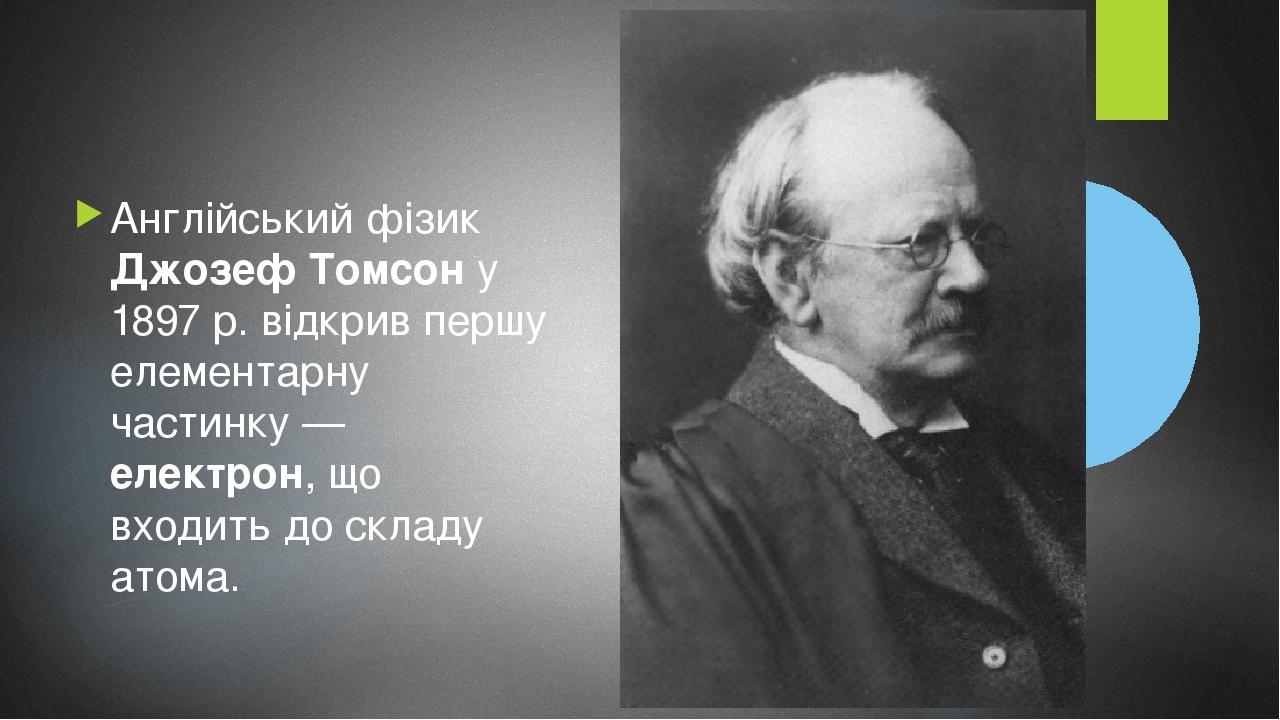 Англійський фізик Джозеф Томсон у 1897 р. відкрив першу елементарну частинку — електрон, що входить до складу атома.